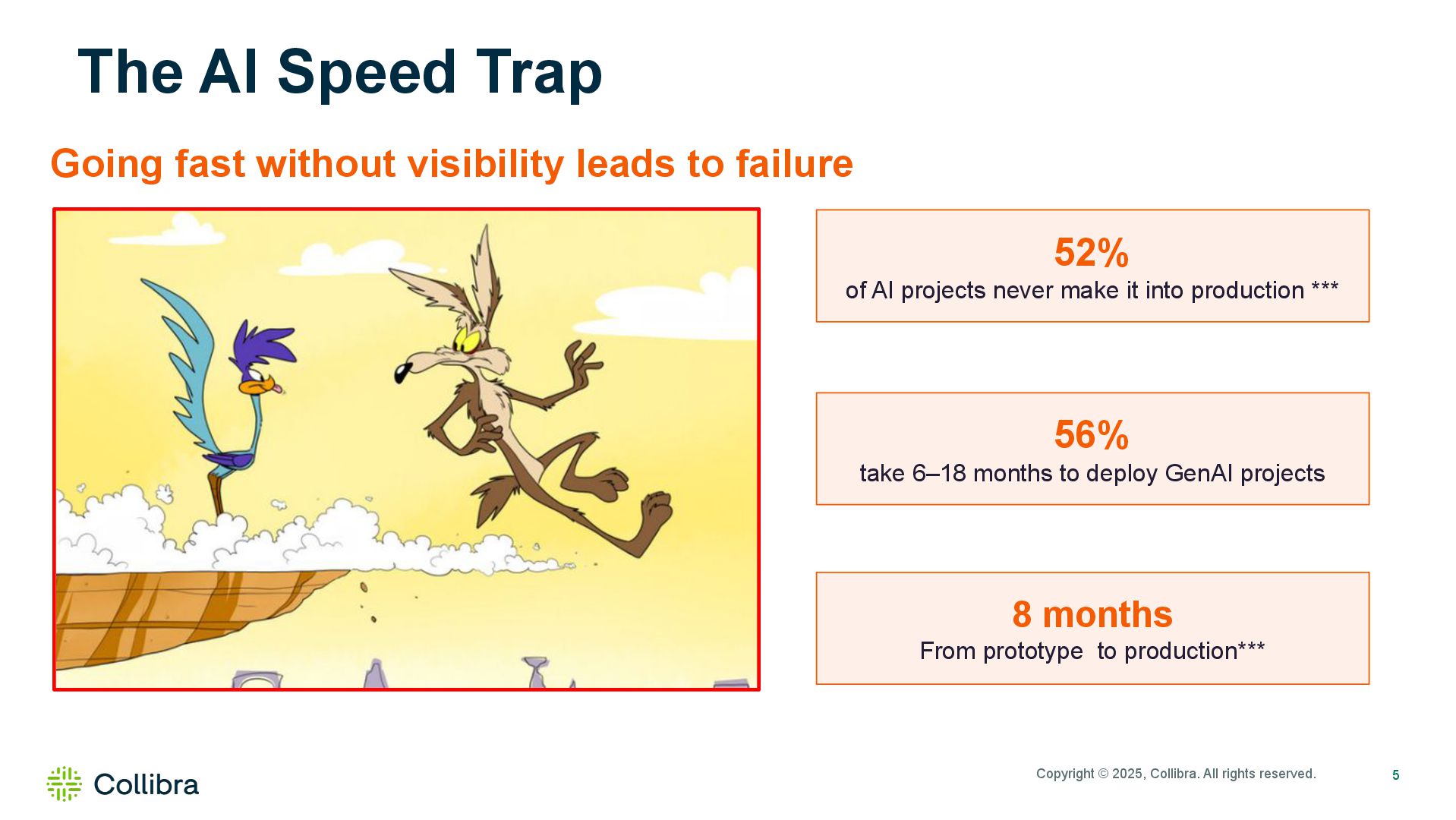 The AI Speed Trap

Going fast without visibility leads to failure

52%
of AI projects never make it into production ***

56%
take 6–18 months to deploy GenAI projects

8 months
From prototype  to production***

Collibra

Copyright © 2025, Collibra. All rights reserved.

5